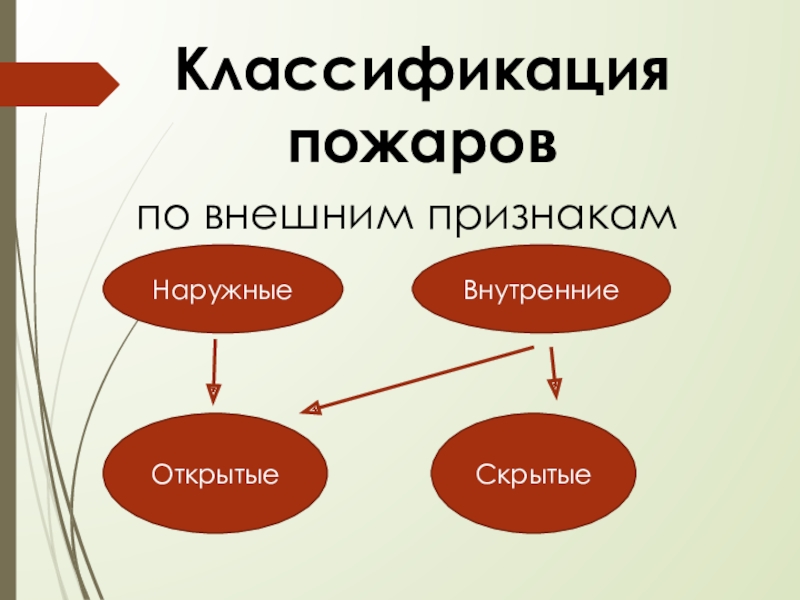 Классификация пожаров

по внешним признакам

Наружные

Внутренние

Открытые

Скрытые